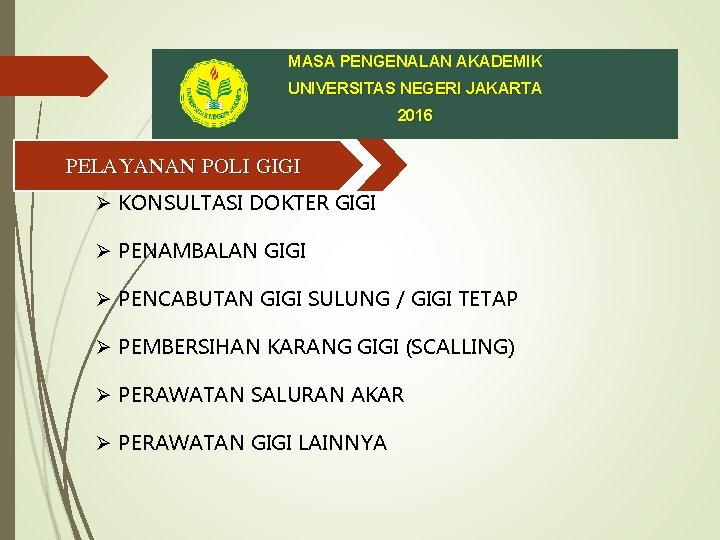 UNIVERSITAS NEGERI JAKARTA

MASA PENGENALAN AKADEMIK
UNIVERSITAS NEGERI JAKARTA
2016

PELAYANAN POLI GIGI

➢ KONSULTASI DOKTER GIGI

➢ PENAMBALAN GIGI

➢ PENCABUTAN GIGI SULUNG / GIGI TETAP

➢ PEMBERSIHAN KARANG GIGI (SCALLING)

➢ PERAWATAN SALURAN AKAR

➢ PERAWATAN GIGI LAINNYA